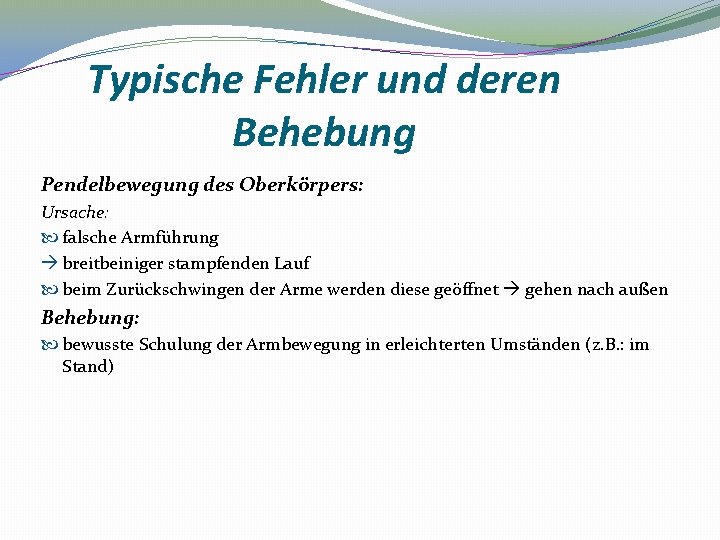 Typische Fehler und deren Behebung

Pendelbewegung des Oberkörpers:

Ursache:

falsche Armführung

→ breitbeiniger stampfenden Lauf

beim Zurückschwingen der Arme werden diese geöffnet → gehen nach außen

Behebung:

bewusste Schulung der Armbewegung in erleichterten Umständen (z.B.: im Stand)